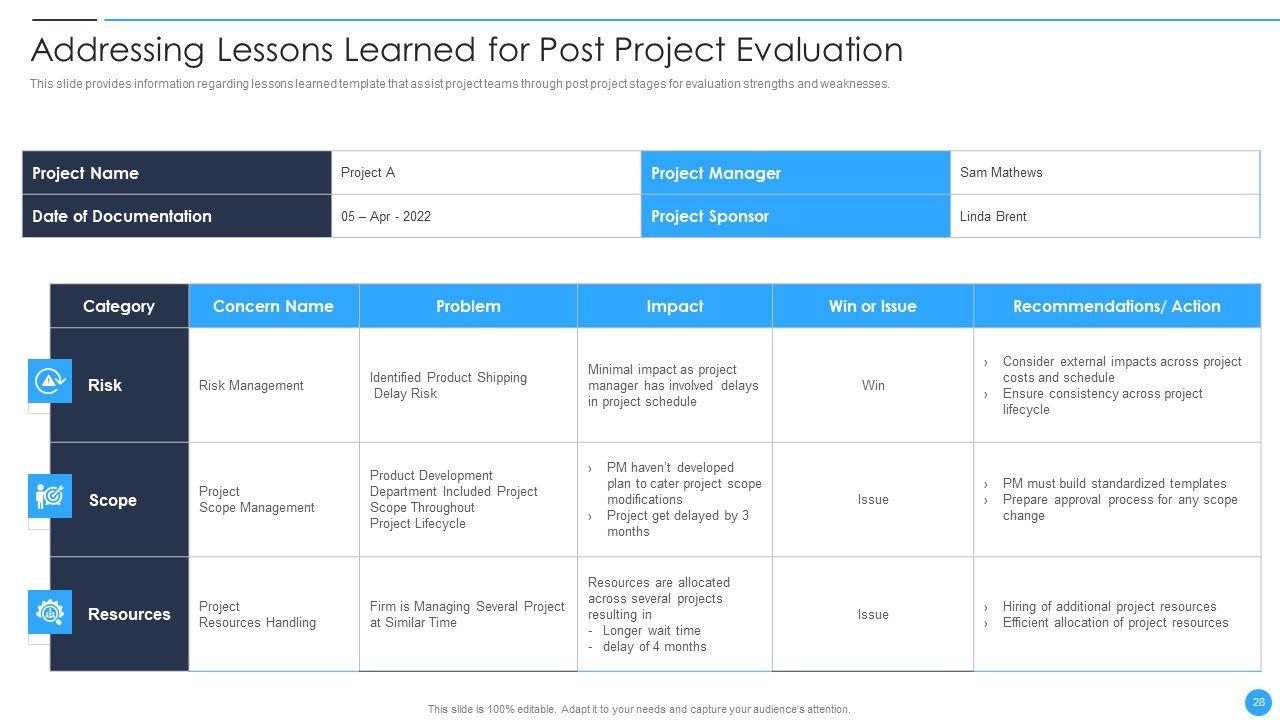 Addressing Lessons Learned for Post Project Evaluation

This slide provides information regarding lessons learned template that assist project teams through post project stages for evaluation strengths and weaknesses.

| Project Name | Project A | Project Manager | Sam Mathews |
|---|---|---|---|
| Date of Documentation | 05 – Apr - 2022 | Project Sponsor | Linda Brent |

| Category | Concern Name | Problem | Impact | Win or Issue | Recommendations/ Action |
|---|---|---|---|---|---|
| Risk | Risk Management | Identified Product Shipping Delay Risk | Minimal impact as project manager has involved delays in project schedule | Win | › Consider external impacts across project costs and schedule › Ensure consistency across project lifecycle |
| Scope | Project Scope Management | Product Development Department Included Project Scope Throughout Project Lifecycle | › PM haven't developed plan to cater project scope modifications › Project get delayed by 3 months | Issue | › PM must build standardized templates › Prepare approval process for any scope change |
| Resources | Project Resources Handling | Firm is Managing Several Project at Similar Time | Resources are allocated across several projects resulting in - Longer wait time - delay of 4 months | Issue | › Hiring of additional project resources › Efficient allocation of project resources |

This slide is 100% editable. Adapt it to your needs and capture your audience's attention.

28